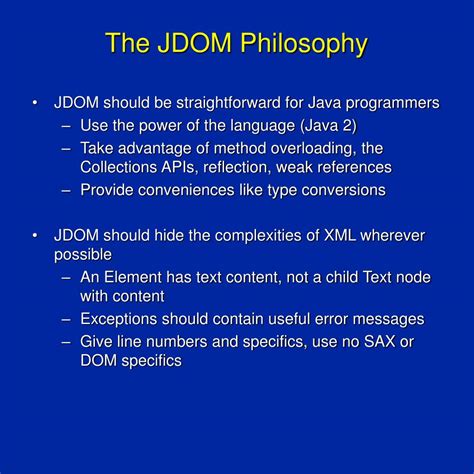 The JDOM Philosophy

• JDOM should be straightforward for Java programmers
– Use the power of the language (Java 2)
– Take advantage of method overloading, the Collections APIs, reflection, weak references
– Provide conveniences like type conversions

• JDOM should hide the complexities of XML wherever possible
– An Element has text content, not a child Text node with content
– Exceptions should contain useful error messages
– Give line numbers and specifics, use no SAX or DOM specifics